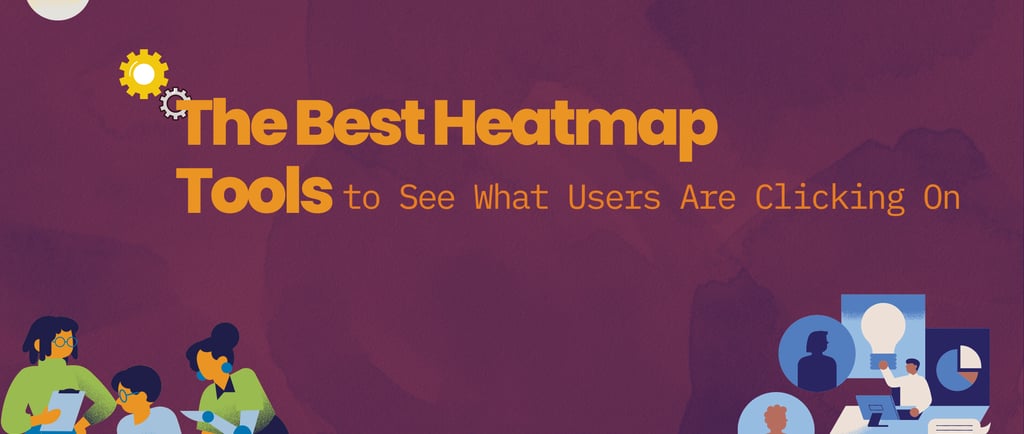 The Best Heatmap Tools to See What Users Are Clicking On